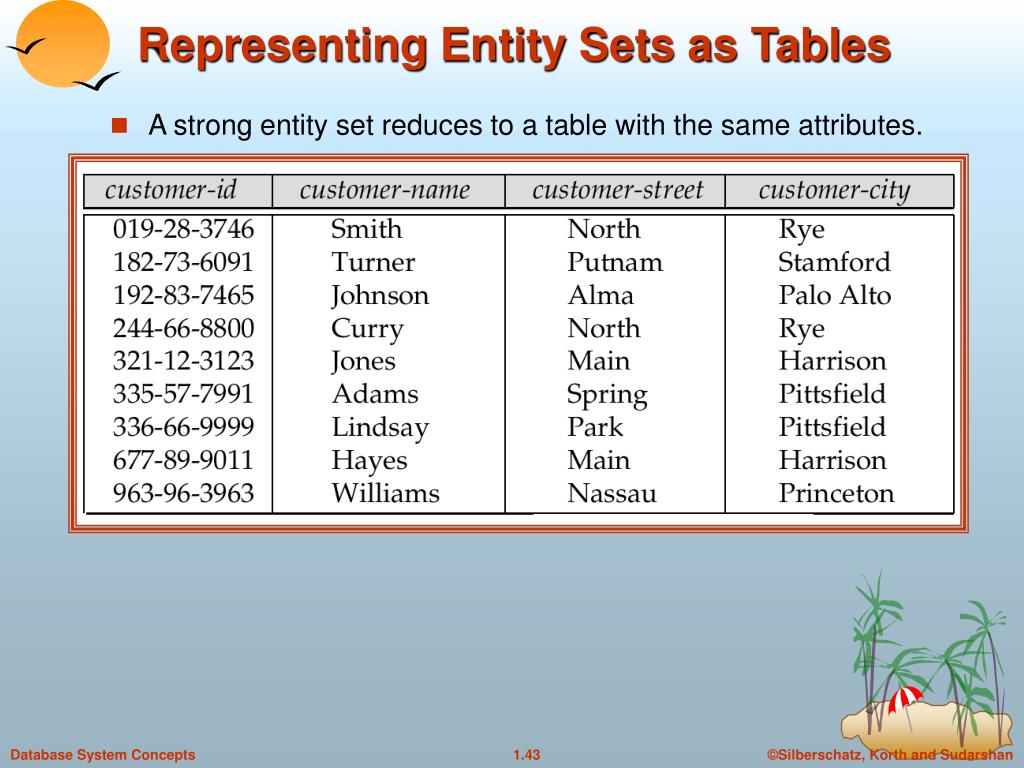 Representing Entity Sets as Tables

A strong entity set reduces to a table with the same attributes.

| customer-id | customer-name | customer-street | customer-city |
|---|---|---|---|
| 019-28-3746 | Smith | North | Rye |
| 182-73-6091 | Turner | Putnam | Stamford |
| 192-83-7465 | Johnson | Alma | Palo Alto |
| 244-66-8800 | Curry | North | Rye |
| 321-12-3123 | Jones | Main | Harrison |
| 335-57-7991 | Adams | Spring | Pittsfield |
| 336-66-9999 | Lindsay | Park | Pittsfield |
| 677-89-9011 | Hayes | Main | Harrison |
| 963-96-3963 | Williams | Nassau | Princeton |

Database System Concepts 1.43 ©Silberschatz, Korth and Sudarshan